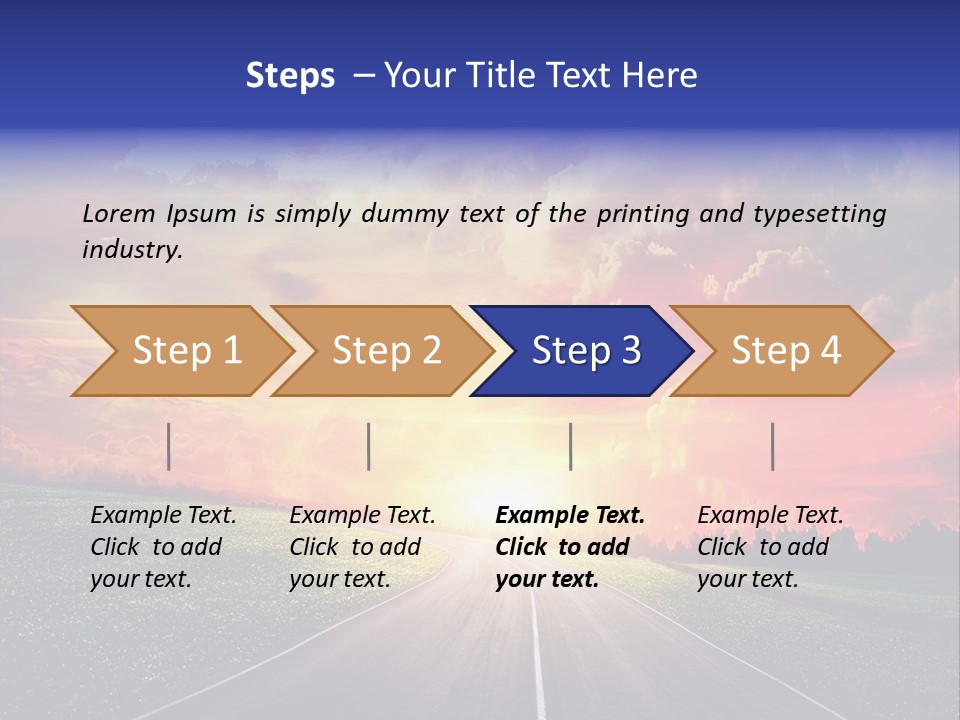 Steps – Your Title Text Here

Lorem Ipsum is simply dummy text of the printing and typesetting industry.

Step 1

Step 2

Step 3

Step 4

Example Text. Click to add your text.

Example Text. Click to add your text.

Example Text. Click to add your text.

Example Text. Click to add your text.